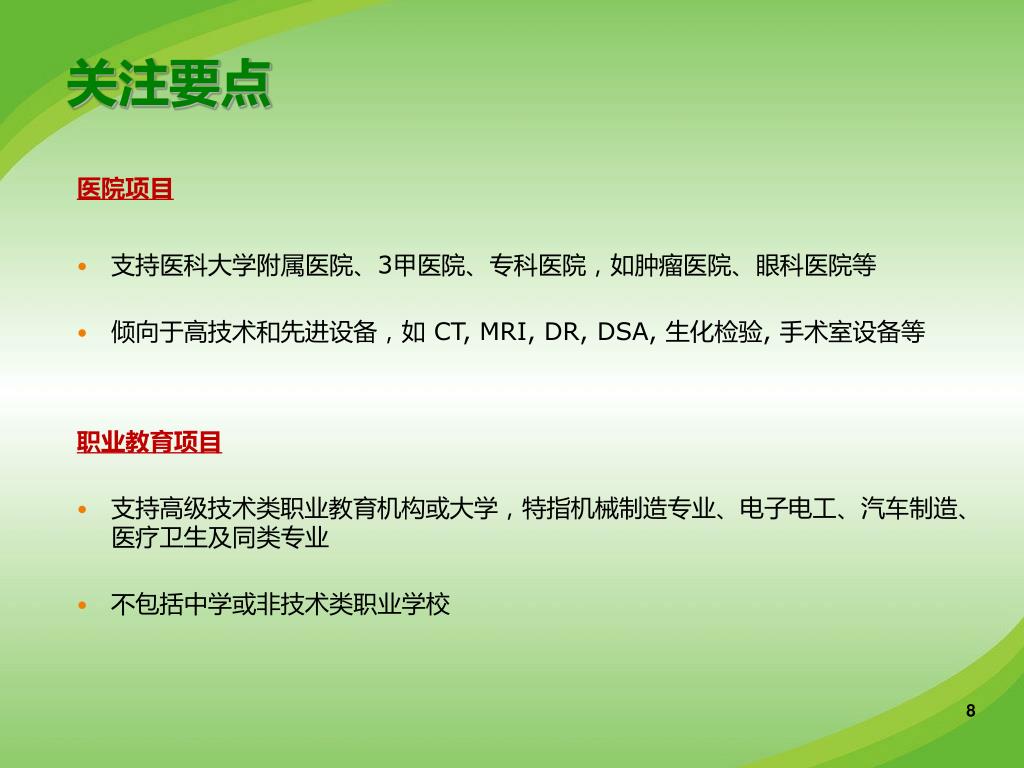 关注要点

医院项目

• 支持医科大学附属医院、3甲医院、专科医院，如肿瘤医院、眼科医院等

• 倾向于高技术和先进设备，如 CT, MRI, DR, DSA, 生化检验, 手术室设备等

职业教育项目

• 支持高级技术类职业教育机构或大学，特指机械制造专业、电子电工、汽车制造、医疗卫生及同类专业

• 不包括中学或非技术类职业学校

8